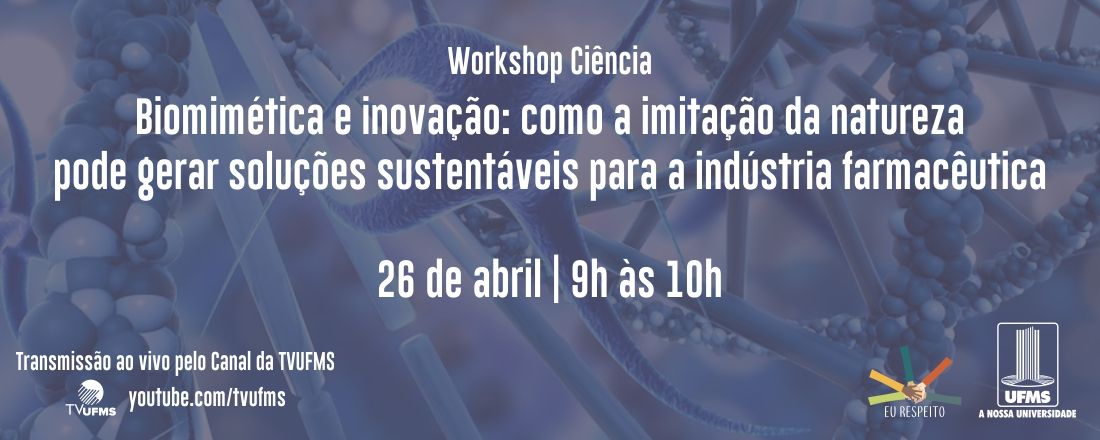 Workshop Ciência

Biomimética e inovação: como a imitação da natureza pode gerar soluções sustentáveis para a indústria farmacêutica

26 de abril | 9h às 10h

Transmissão ao vivo pelo Canal da TVUFMS

TVUFMS

youtube.com/tvufms

EU RESPEITO

UFMS

A NOSSA UNIVERSIDADE